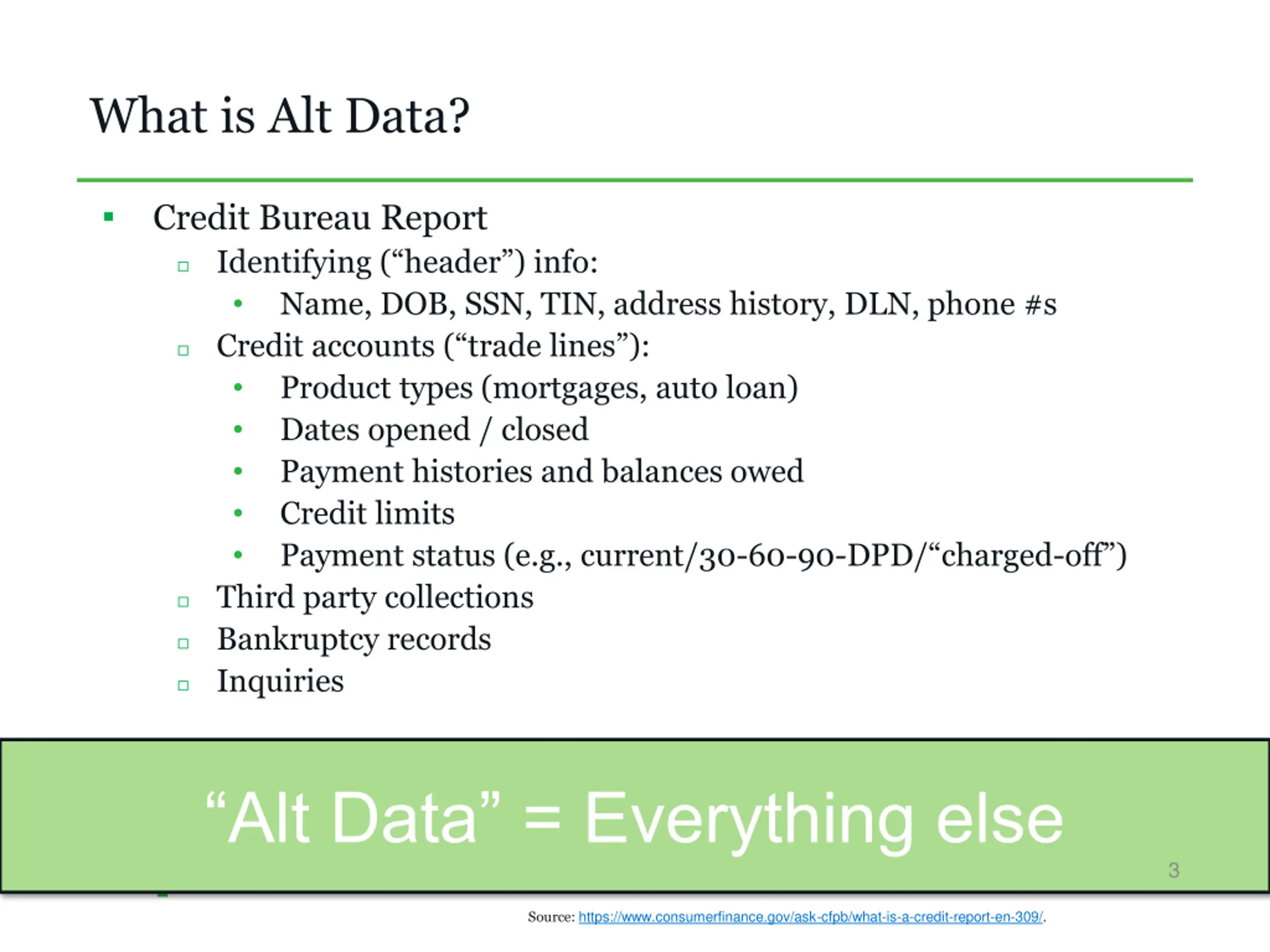 What is Alt Data?

- Credit Bureau Report
  - Identifying (“header”) info:
    - Name, DOB, SSN, TIN, address history, DLN, phone #s
  - Credit accounts (“trade lines”):
    - Product types (mortgages, auto loan)
    - Dates opened / closed
    - Payment histories and balances owed
    - Credit limits
    - Payment status (e.g., current/30-60-90-DPD/“charged-off”)
  - Third party collections
  - Bankruptcy records
  - Inquiries

“Alt Data” = Everything else

3

Source: https://www.consumerfinance.gov/ask-cfpb/what-is-a-credit-report-en-309/.